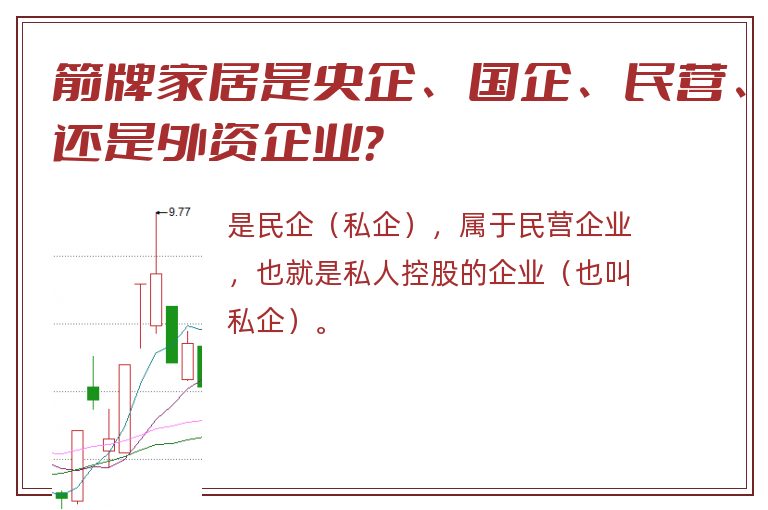 箭牌家居是央企、国企、民营、还是外资企业?

9.77

是民企（私企），属于民营企业，也就是私人控股的企业（也叫私企）。